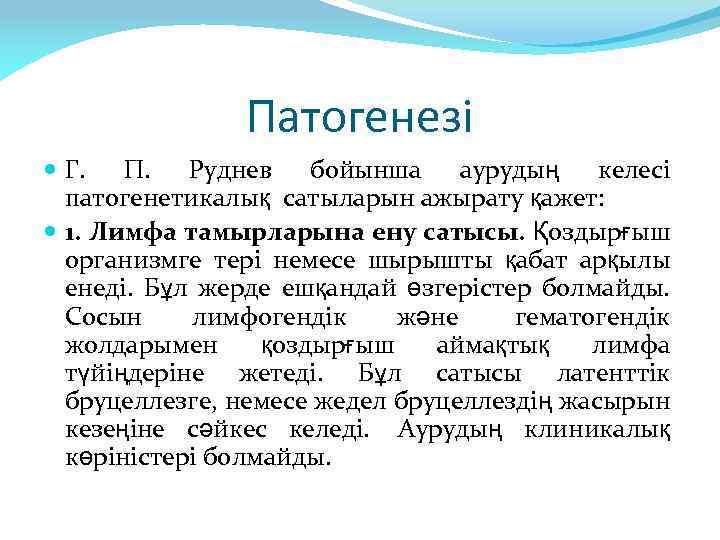 Патогенезі

Г. П. Руднев бойынша аурудың келесі патогенетикалық сатыларын ажырату қажет:

1. Лимфа тамырларына ену сатысы. Қоздырғыш организмге тері немесе шырышты қабат арқылы енеді. Бұл жерде ешқандай өзгерістер болмайды. Сосын лимфогендік және гематогендік жолдарымен қоздырғыш аймақтық лимфа түйіндеріне жетеді. Бұл сатысы латенттік бруцеллезге, немесе жедел бруцеллездің жасырын кезеңіне сәйкес келеді. Аурудың клиникалық көріністері болмайды.